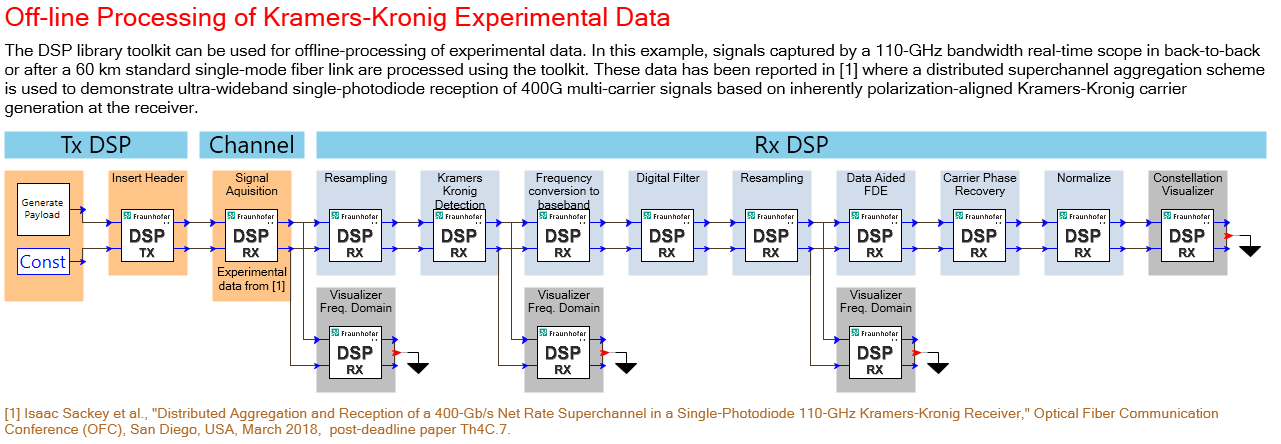 Off-line Processing of Kramers-Kronig Experimental Data

The DSP library toolkit can be used for offline-processing of experimental data. In this example, signals captured by a 110-GHz bandwidth real-time scope in back-to-back or after a 60 km standard single-mode fiber link are processed using the toolkit. These data has been reported in [1] where a distributed superchannel aggregation scheme is used to demonstrate ultra-wideband single-photodiode reception of 400G multi-carrier signals based on inherently polarization-aligned Kramers-Kronig carrier generation at the receiver.

Tx DSP

Channel

Rx DSP

Generate Payload

Const

Insert Header
Fraunhofer
DSP
TX

Signal Aquisition
Fraunhofer
DSP
RX
Experimental data from [1]

Resampling
Fraunhofer
DSP
RX

Kramers Kronig Detection
Fraunhofer
DSP
RX

Frequency conversion to baseband
Fraunhofer
DSP
RX

Digital Filter
Fraunhofer
DSP
RX

Resampling
Fraunhofer
DSP
RX

Data Aided FDE
Fraunhofer
DSP
RX

Carrier Phase Recovery
Fraunhofer
DSP
RX

Normalize
Fraunhofer
DSP
RX

Constellation Visualizer
Fraunhofer
DSP
RX

Visualizer Freq. Domain
Fraunhofer
DSP
RX

Visualizer Freq. Domain
Fraunhofer
DSP
RX

Visualizer Freq. Domain
Fraunhofer
DSP
RX

[1] Isaac Sackey et al., "Distributed Aggregation and Reception of a 400-Gb/s Net Rate Superchannel in a Single-Photodiode 110-GHz Kramers-Kronig Receiver," Optical Fiber Communication Conference (OFC), San Diego, USA, March 2018, post-deadline paper Th4C.7.